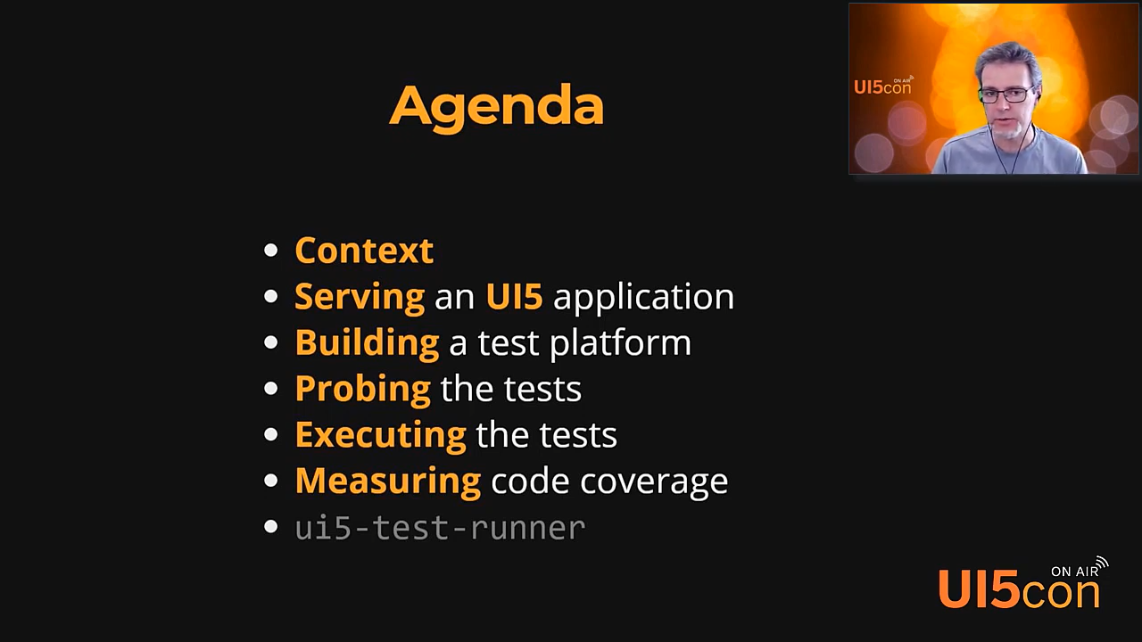 UI5con ON AIR

Agenda

- Context
- Serving an UI5 application
- Building a test platform
- Probing the tests
- Executing the tests
- Measuring code coverage
- ui5-test-runner

UI5con ON AIR